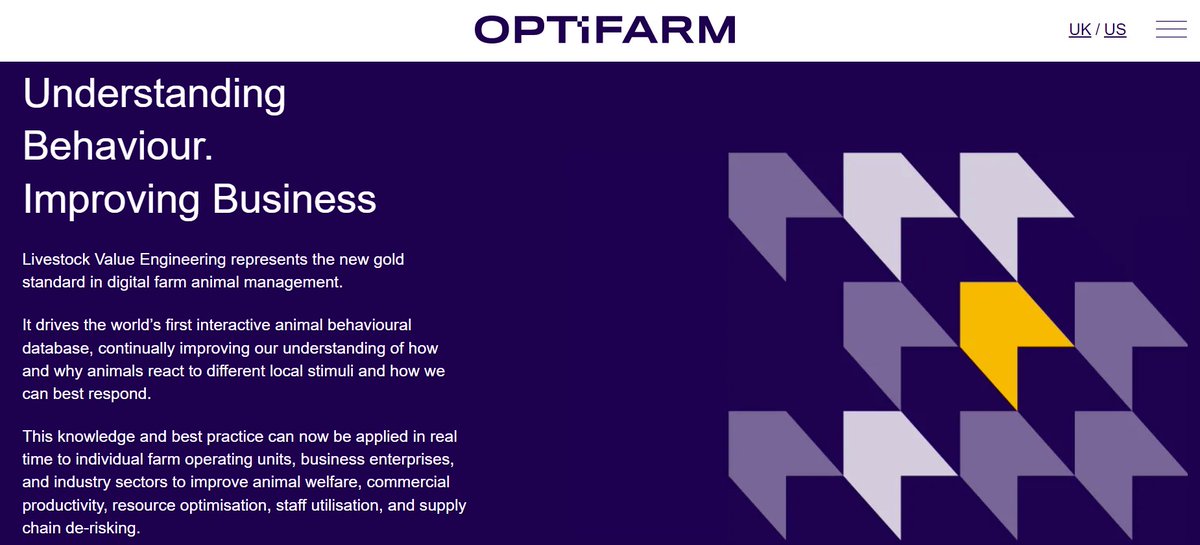 OPTIFARM

UK / US

Understanding Behaviour. Improving Business

Livestock Value Engineering represents the new gold standard in digital farm animal management.

It drives the world's first interactive animal behavioural database, continually improving our understanding of how and why animals react to different local stimuli and how we can best respond.

This knowledge and best practice can now be applied in real time to individual farm operating units, business enterprises, and industry sectors to improve animal welfare, commercial productivity, resource optimisation, staff utilisation, and supply chain de-risking.